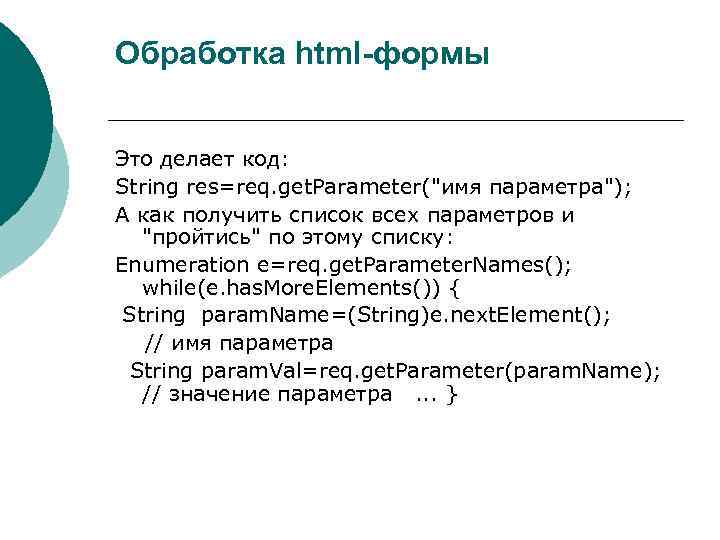 Обработка html-формы

Это делает код:

String res=req.getParameter("имя параметра");

А как получить список всех параметров и "пройтись" по этому списку:

Enumeration e=req.getParameterNames(); while(e.hasMoreElements()) {

String paramName=(String)e.nextElement();

// имя параметра

String paramVal=req.getParameter(paramName); // значение параметра ... }